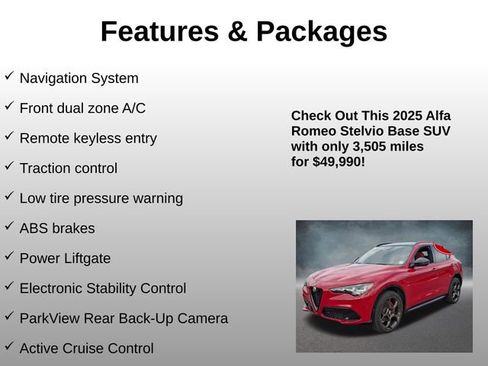 Features & Packages

✓ Navigation System

✓ Front dual zone A/C

✓ Remote keyless entry

✓ Traction control

✓ Low tire pressure warning

✓ ABS brakes

✓ Power Liftgate

✓ Electronic Stability Control

✓ ParkView Rear Back-Up Camera

✓ Active Cruise Control

Check Out This 2025 Alfa Romeo Stelvio Base SUV with only 3,505 miles for $49,990!